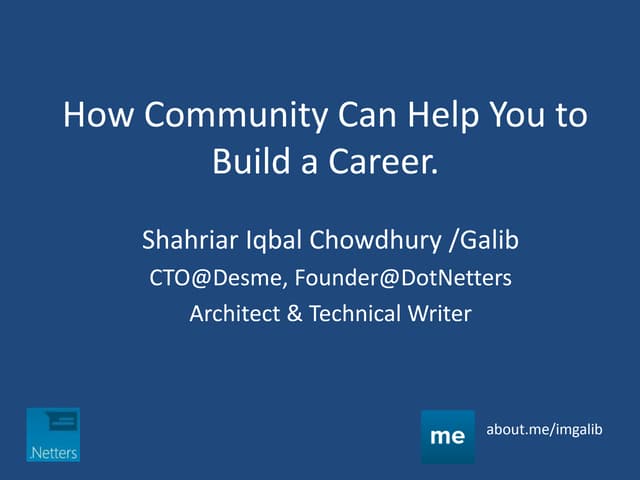 How Community Can Help You to Build a Career.

Shahriar Iqbal Chowdhury /Galib

CTO@Desme, Founder@DotNetters

Architect & Technical Writer

.Netters

me

about.me/imgalib